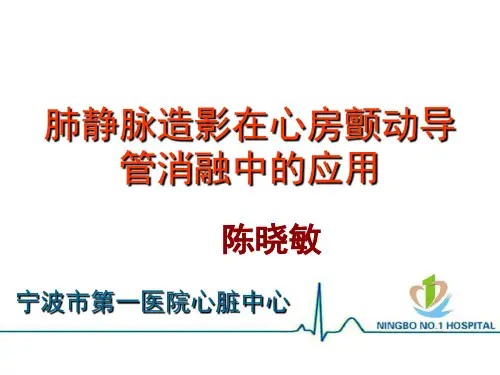 肺静脉造影在心房颤动导管消融中的应用

陈晓敏

宁波市第一医院心脏中心

NINGBO NO.1 HOSPITAL